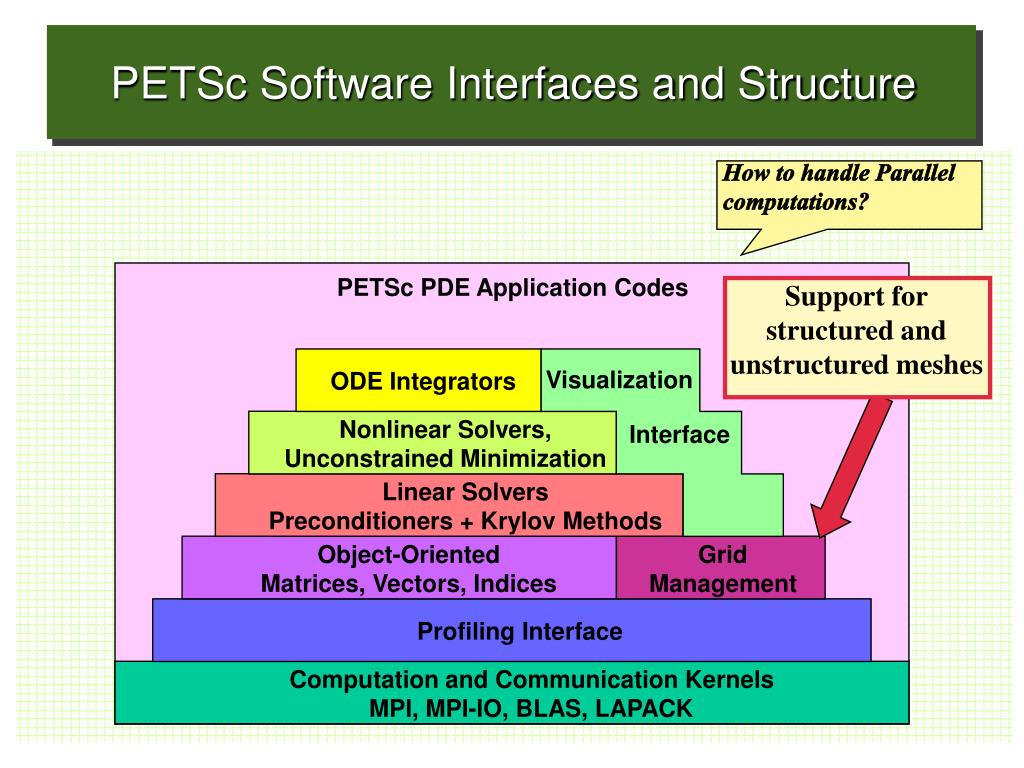 PETSc Software Interfaces and Structure

How to handle Parallel computations?

PETSc PDE Application Codes

Support for structured and unstructured meshes

ODE Integrators

Visualization

Interface

Nonlinear Solvers, Unconstrained Minimization

Linear Solvers Preconditioners + Krylov Methods

Object-Oriented Matrices, Vectors, Indices

Grid Management

Profiling Interface

Computation and Communication Kernels MPI, MPI-IO, BLAS, LAPACK